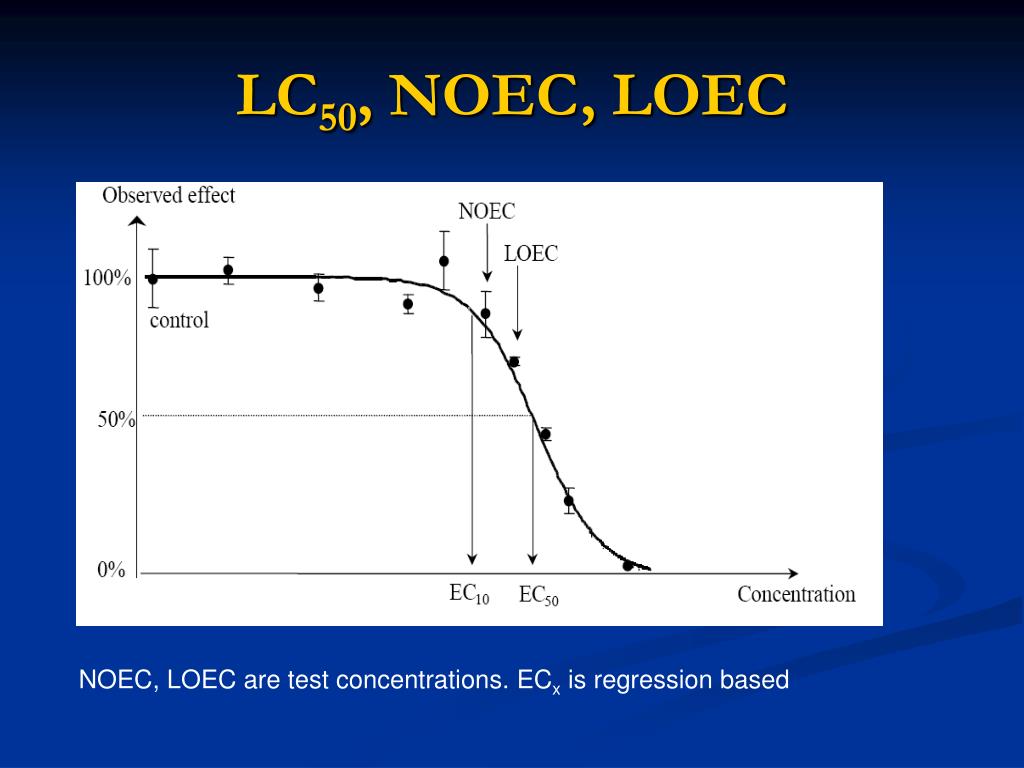 $LC_{50}$, NOEC, LOEC

Observed effect

NOEC

LOEC

100%

control

50%

0%

$EC_{10}$

$EC_{50}$

Concentration

NOEC, LOEC are test concentrations. $EC_x$ is regression based